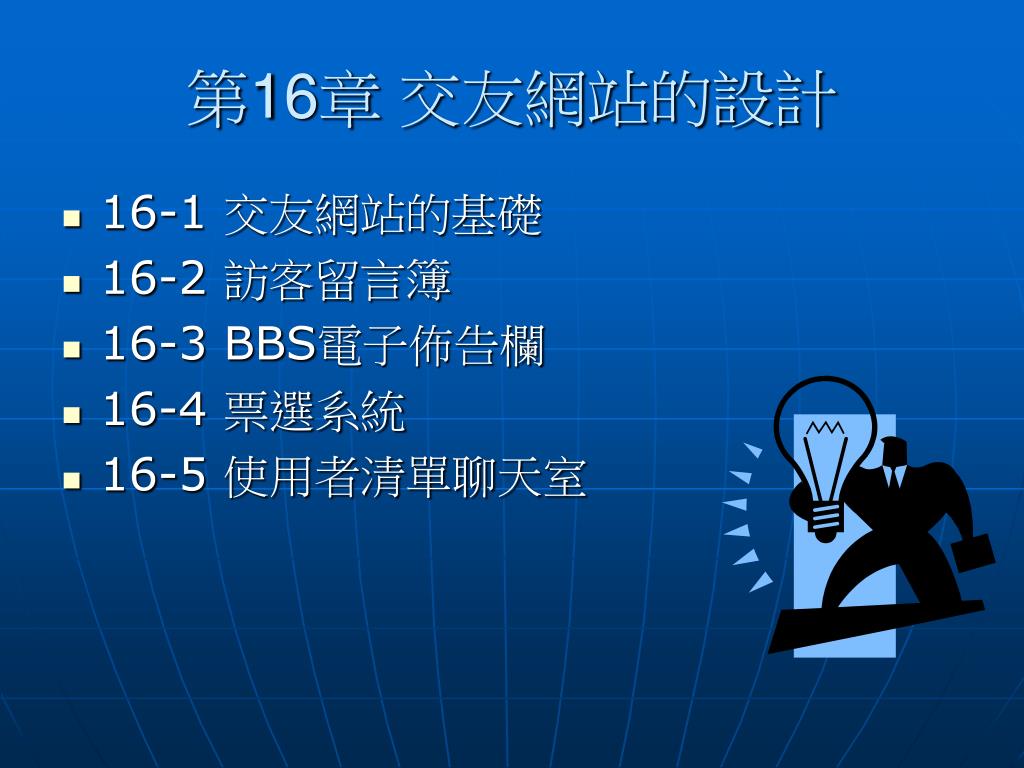 第16章 交友網站的設計

- 16-1 交友網站的基礎
- 16-2 訪客留言簿
- 16-3 BBS電子佈告欄
- 16-4 票選系統
- 16-5 使用者清單聊天室